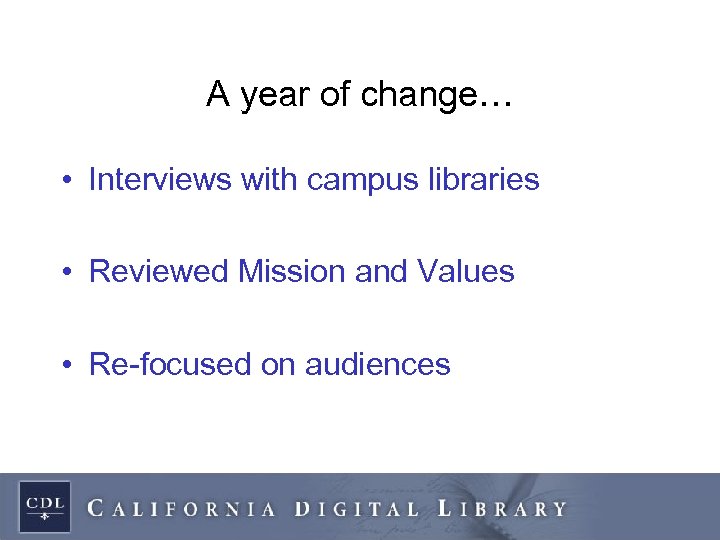 A year of change…

• Interviews with campus libraries

• Reviewed Mission and Values

• Re-focused on audiences

CDL

CALIFORNIA DIGITAL LIBRARY